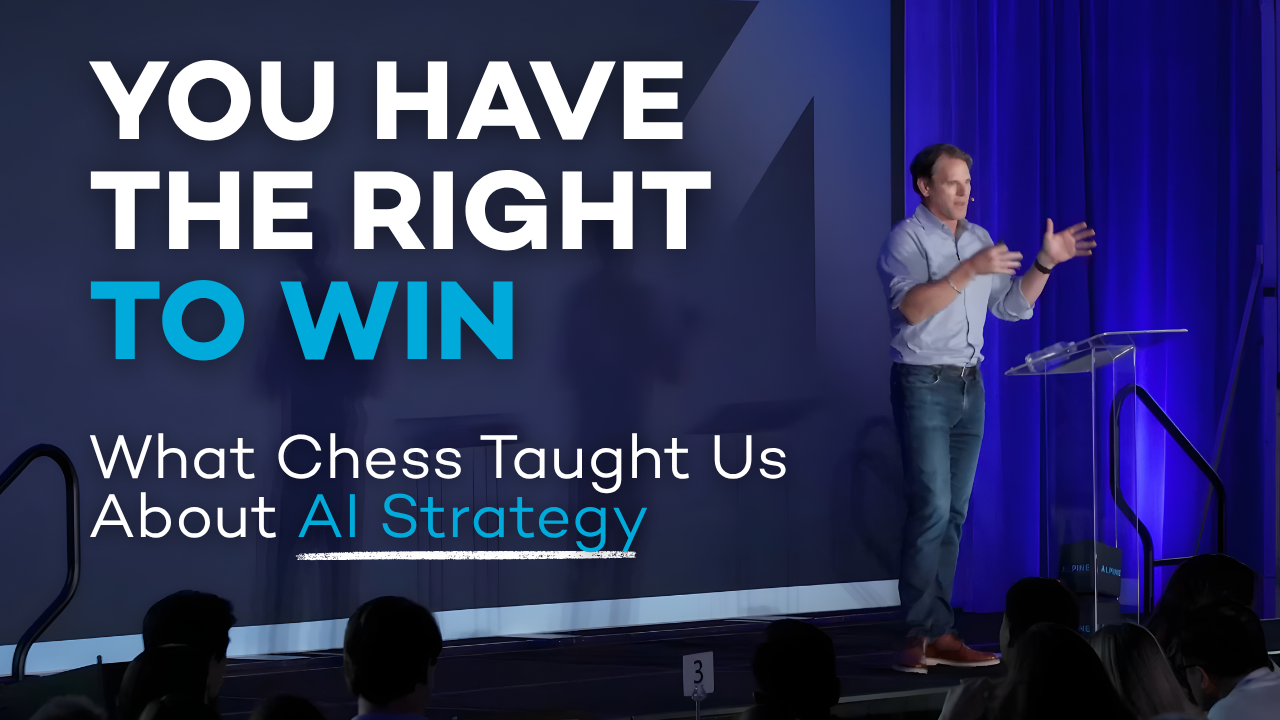 YOU HAVE THE RIGHT TO WIN

What Chess Taught Us About AI Strategy

ALPINE

3